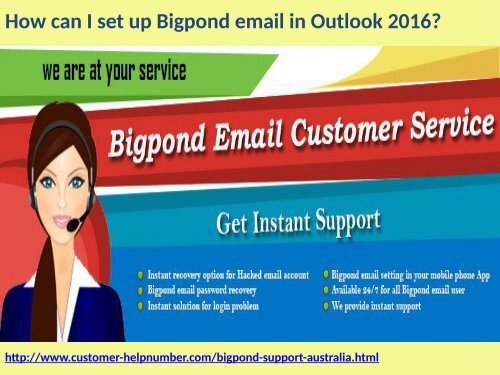 How can I set up Bigpond email in Outlook 2016?

we are at your service

Bigpond Email Customer Service

Get Instant Support

Instant recovery option for Hacked email account
Bigpond email password recovery
Instant solution for login problem

Bigpond email setting in your mobile phone App
Available 24/7 for all Bigpond email user
We provide instant support

http://www.customer-helpnumber.com/bigpond-support-australia.html